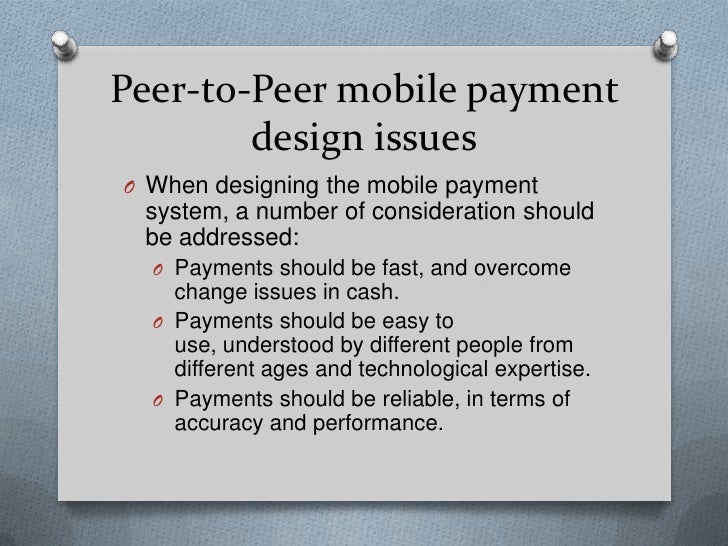 Peer-to-Peer mobile payment design issues

O When designing the mobile payment system, a number of consideration should be addressed:

O Payments should be fast, and overcome change issues in cash.

O Payments should be easy to use, understood by different people from different ages and technological expertise.

O Payments should be reliable, in terms of accuracy and performance.